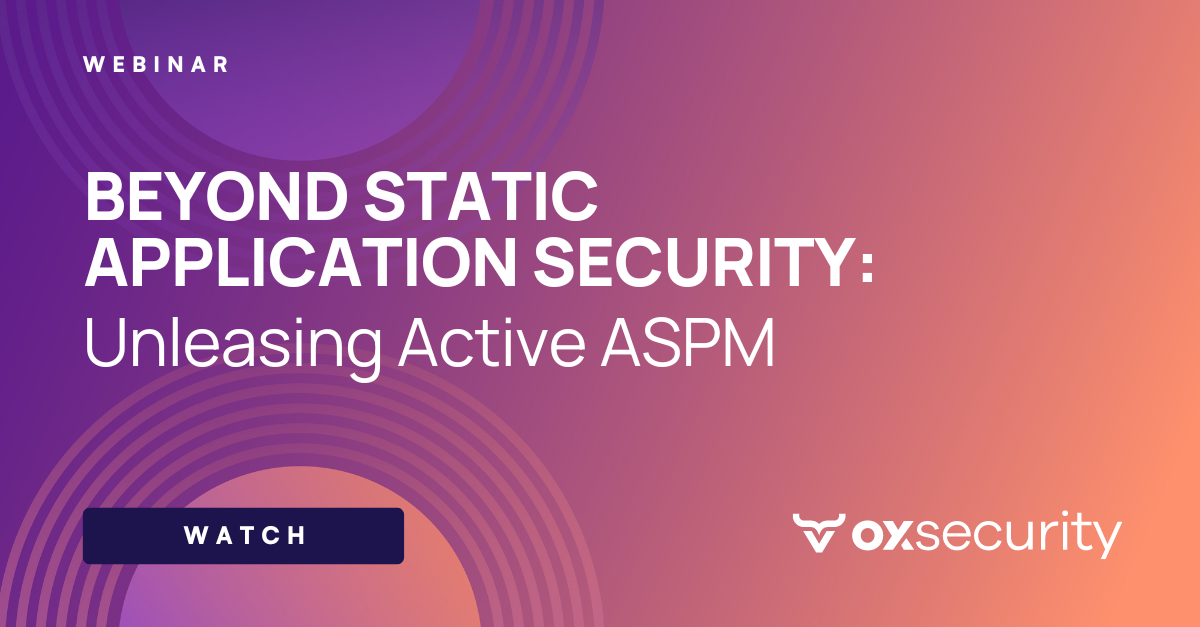 WEBINAR

BEYOND STATIC APPLICATION SECURITY:
Unleasing Active ASPM

WATCH

OXsecurity